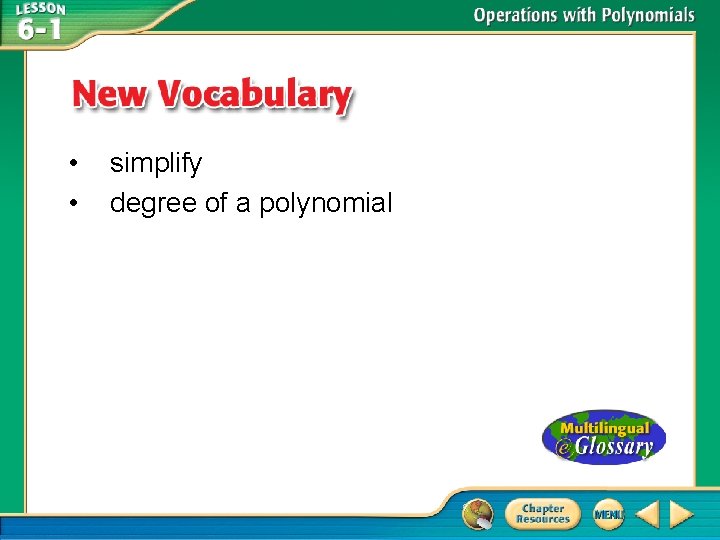 LESSON 6-1

Operations with Polynomials

New Vocabulary

• simplify
• degree of a polynomial

Multilingual eGlossary

Chapter Resources

MENU